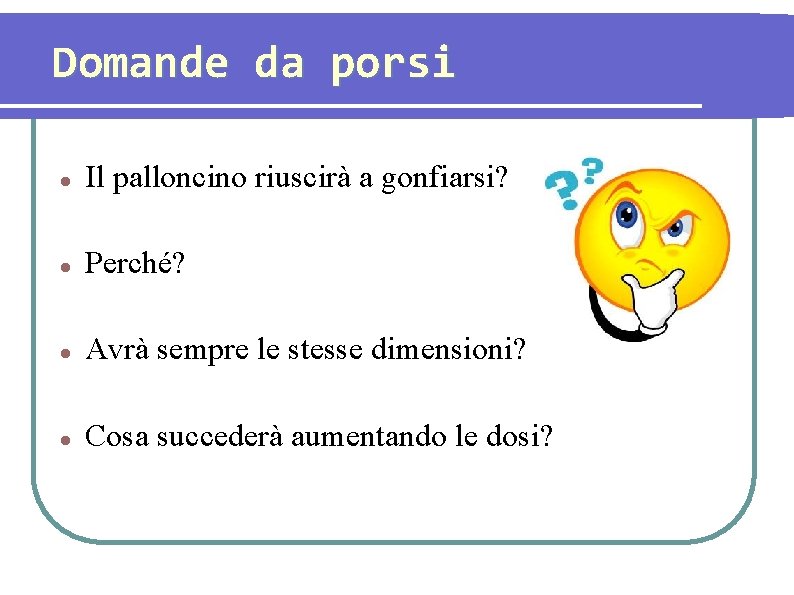 Domande da porsi

• Il palloncino riuscirà a gonfiarsi?

• Perché?

• Avrà sempre le stesse dimensioni?

• Cosa succederà aumentando le dosi?